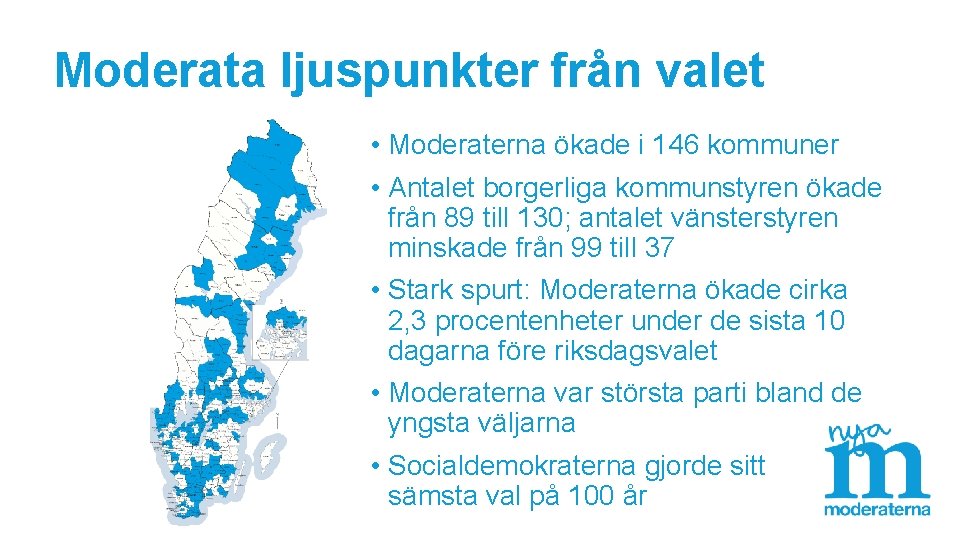 Moderata ljuspunkter från valet

• Moderaterna ökade i 146 kommuner

• Antalet borgerliga kommunstyren ökade från 89 till 130; antalet vänsterstyren minskade från 99 till 37

• Stark spurt: Moderaterna ökade cirka 2,3 procentenheter under de sista 10 dagarna före riksdagsvalet

• Moderaterna var största parti bland de yngsta väljarna

• Socialdemokraterna gjorde sitt sämsta val på 100 år

nya m moderaterna